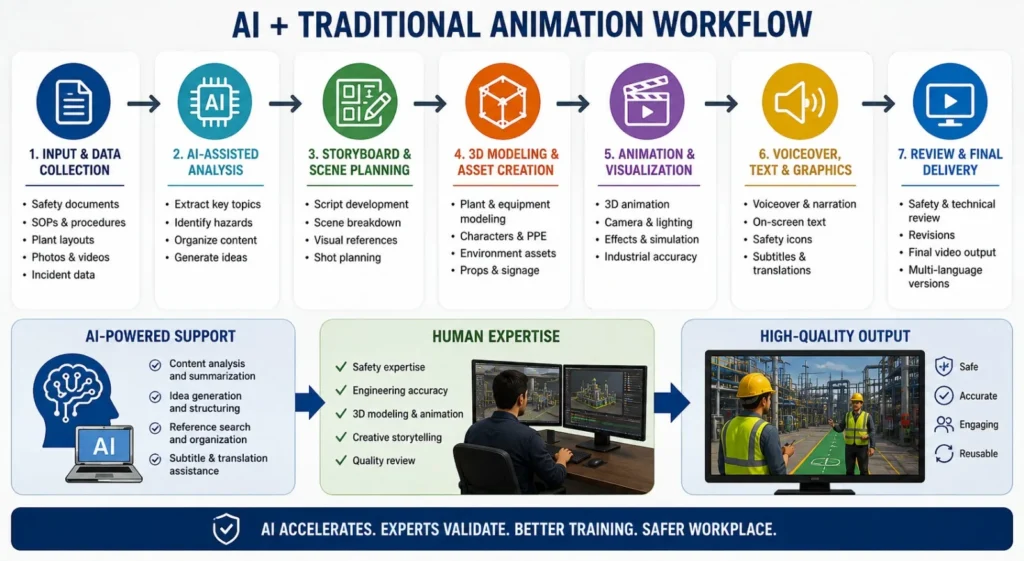 AI + TRADITIONAL ANIMATION WORKFLOW

AI

1. INPUT & DATA COLLECTION
- Safety documents
- SOPs & procedures
- Plant layouts
- Photos & videos
- Incident data

2. AI-ASSISTED ANALYSIS
- Extract key topics
- Identify hazards
- Organize content
- Generate ideas

3. STORYBOARD & SCENE PLANNING
- Script development
- Scene breakdown
- Visual references
- Shot planning

4. 3D MODELING & ASSET CREATION
- Plant & equipment modeling
- Characters & PPE
- Environment assets
- Props & signage

5. ANIMATION & VISUALIZATION
- 3D animation
- Camera & lighting
- Effects & simulation
- Industrial accuracy

6. VOICEOVER, TEXT & GRAPHICS
- Voiceover & narration
- On-screen text
- Safety icons
- Subtitles & translations

7. REVIEW & FINAL DELIVERY
- Safety & technical review
- Revisions
- Final video output
- Multi-language versions

AI-POWERED SUPPORT
AI
Content analysis and summarization
Idea generation and structuring
Reference search and organization
Subtitle & translation assistance

HUMAN EXPERTISE
Safety expertise
Engineering accuracy
3D modeling & animation
Creative storytelling
Quality review

HIGH-QUALITY OUTPUT
Safe
Accurate
Engaging
Reusable

AI ACCELERATES. EXPERTS VALIDATE. BETTER TRAINING. SAFER WORKPLACE.